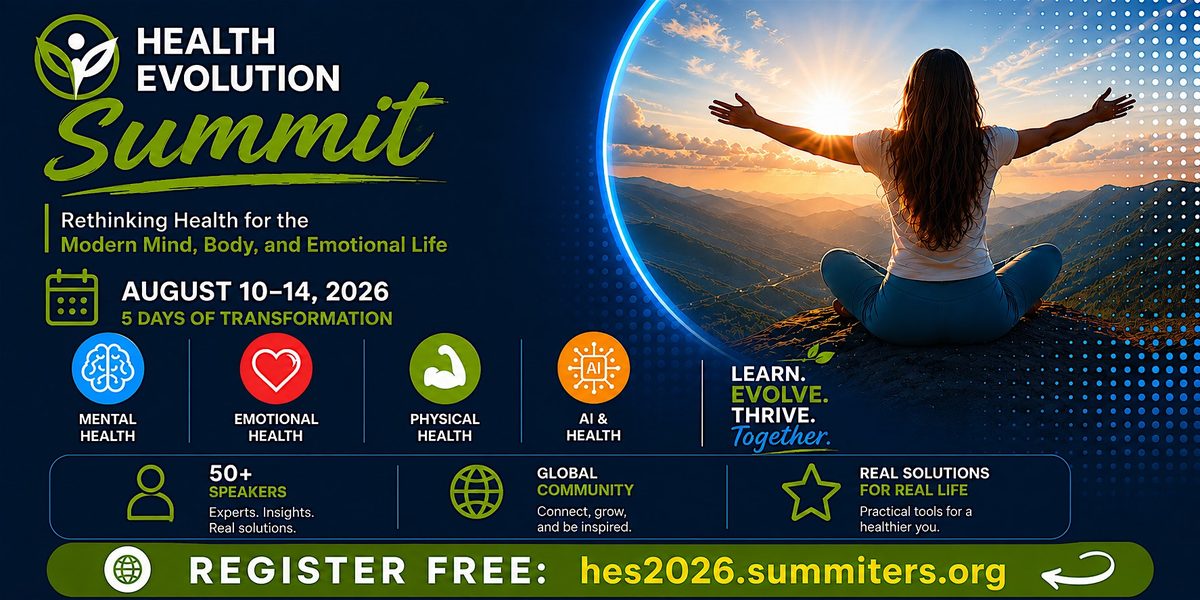 HEALTH EVOLUTION
Summit

Rethinking Health for the
Modern Mind, Body, and Emotional Life

AUGUST 10–14, 2026
5 DAYS OF TRANSFORMATION

MENTAL HEALTH

EMOTIONAL HEALTH

PHYSICAL HEALTH

AI

AI & HEALTH

LEARN.
EVOLVE.
THRIVE.
Together.

50+
SPEAKERS
Experts. Insights. Real solutions.

GLOBAL
COMMUNITY
Connect, grow, and be inspired.

REAL SOLUTIONS
FOR REAL LIFE
Practical tools for a healthier you.

REGISTER FREE: hes2026.summiters.org